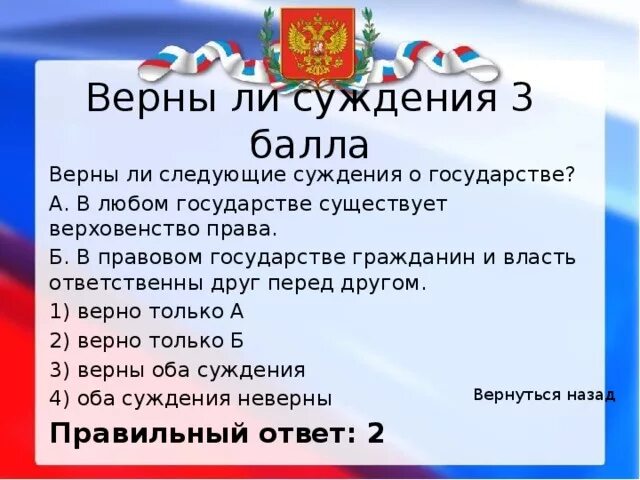 Верны ли суждения 3 балла

Верны ли следующие суждения о государстве?

А. В любом государстве существует верховенство права.

Б. В правовом государстве гражданин и власть ответственны друг перед другом.

1) верно только А

2) верно только Б

3) верны оба суждения

4) оба суждения неверны

Вернуться назад

Правильный ответ: 2